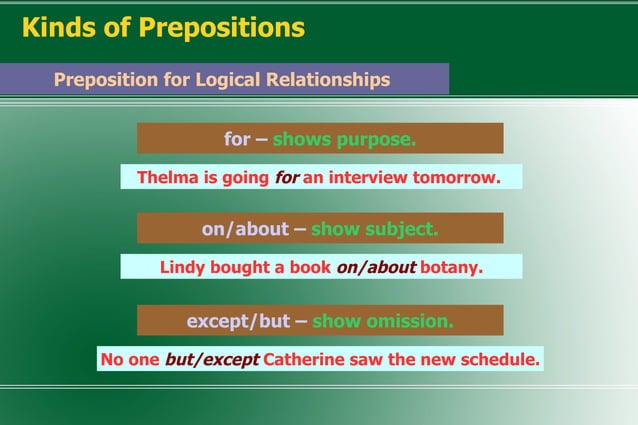 Kinds of Prepositions

Preposition for Logical Relationships

for – shows purpose.

Thelma is going for an interview tomorrow.

on/about – show subject.

Lindy bought a book on/about botany.

except/but – show omission.

No one but/except Catherine saw the new schedule.